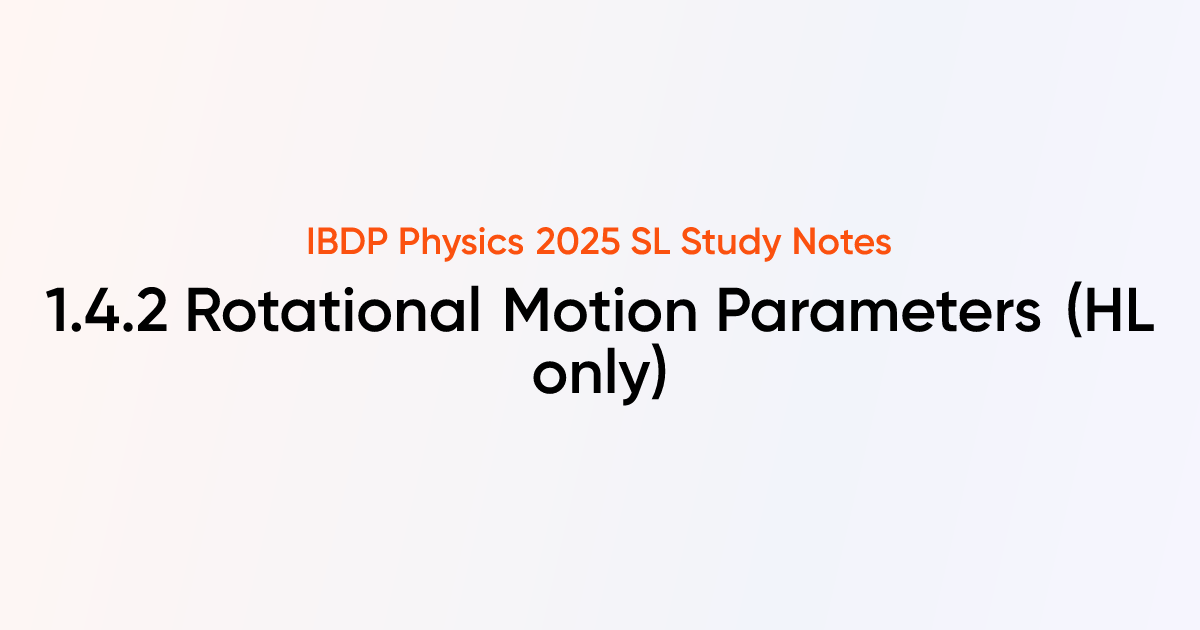 IBDP Physics 2025 SL Study Notes

1.4.2 Rotational Motion Parameters (HL only)